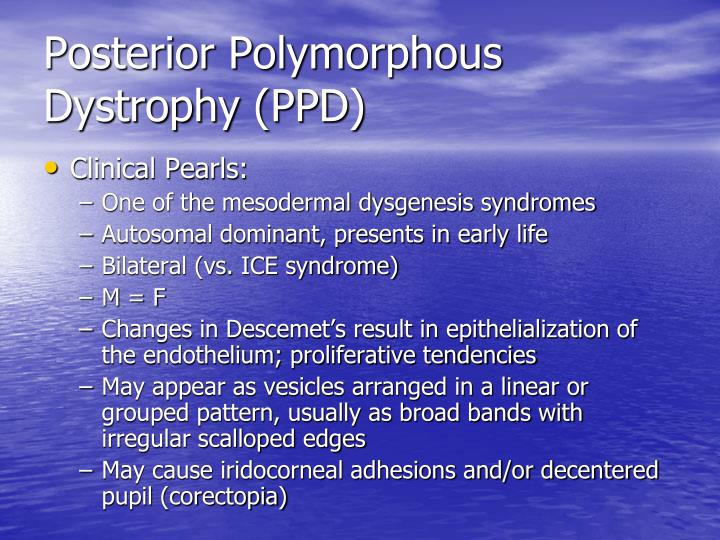 Posterior Polymorphous Dystrophy (PPD)

• Clinical Pearls:
– One of the mesodermal dysgenesis syndromes
– Autosomal dominant, presents in early life
– Bilateral (vs. ICE syndrome)
– M = F
– Changes in Descemet's result in epithelialization of the endothelium; proliferative tendencies
– May appear as vesicles arranged in a linear or grouped pattern, usually as broad bands with irregular scalloped edges
– May cause iridocorneal adhesions and/or decentered pupil (corectopia)